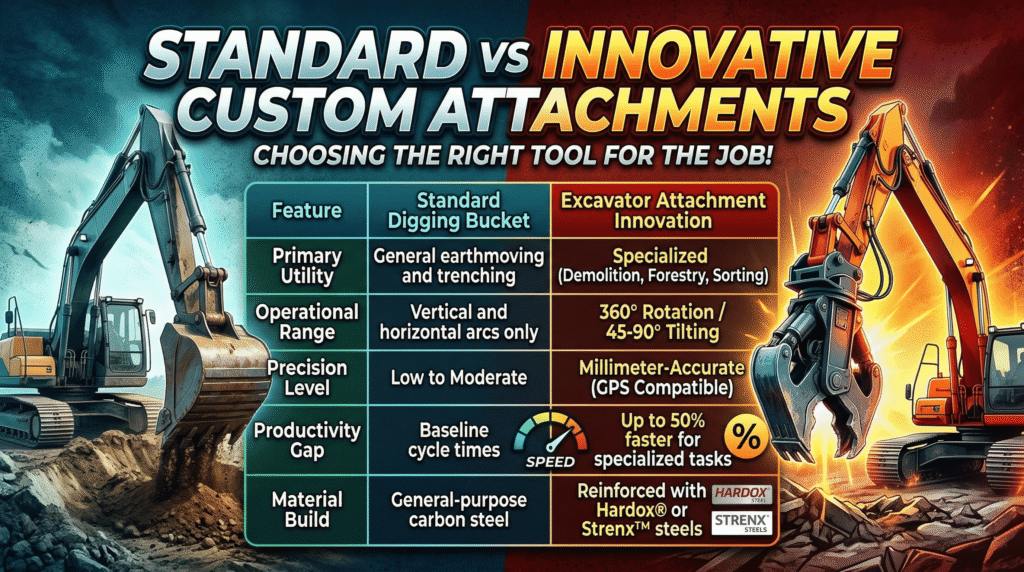 STANDARD VS INNOVATIVE CUSTOM ATTACHMENTS

CHOOSING THE RIGHT TOOL FOR THE JOB!

| Feature | Standard Digging Bucket | Excavator Attachment Innovation |
|---|---|---|
| Primary Utility | General earthmoving and trenching | Specialized (Demolition, Forestry, Sorting) |
| Operational Range | Vertical and horizontal arcs only | 360° Rotation / 45-90° Tilting |
| Precision Level | Low to Moderate | Millimeter-Accurate (GPS Compatible) |
| Productivity Gap | Baseline cycle times SPEED | Up to 50% faster for specialized tasks % |
| Material Build | General-purpose carbon steel | Reinforced with Hardox® or Strenx™ steels HARDOX STEEL STRENX STEELS |